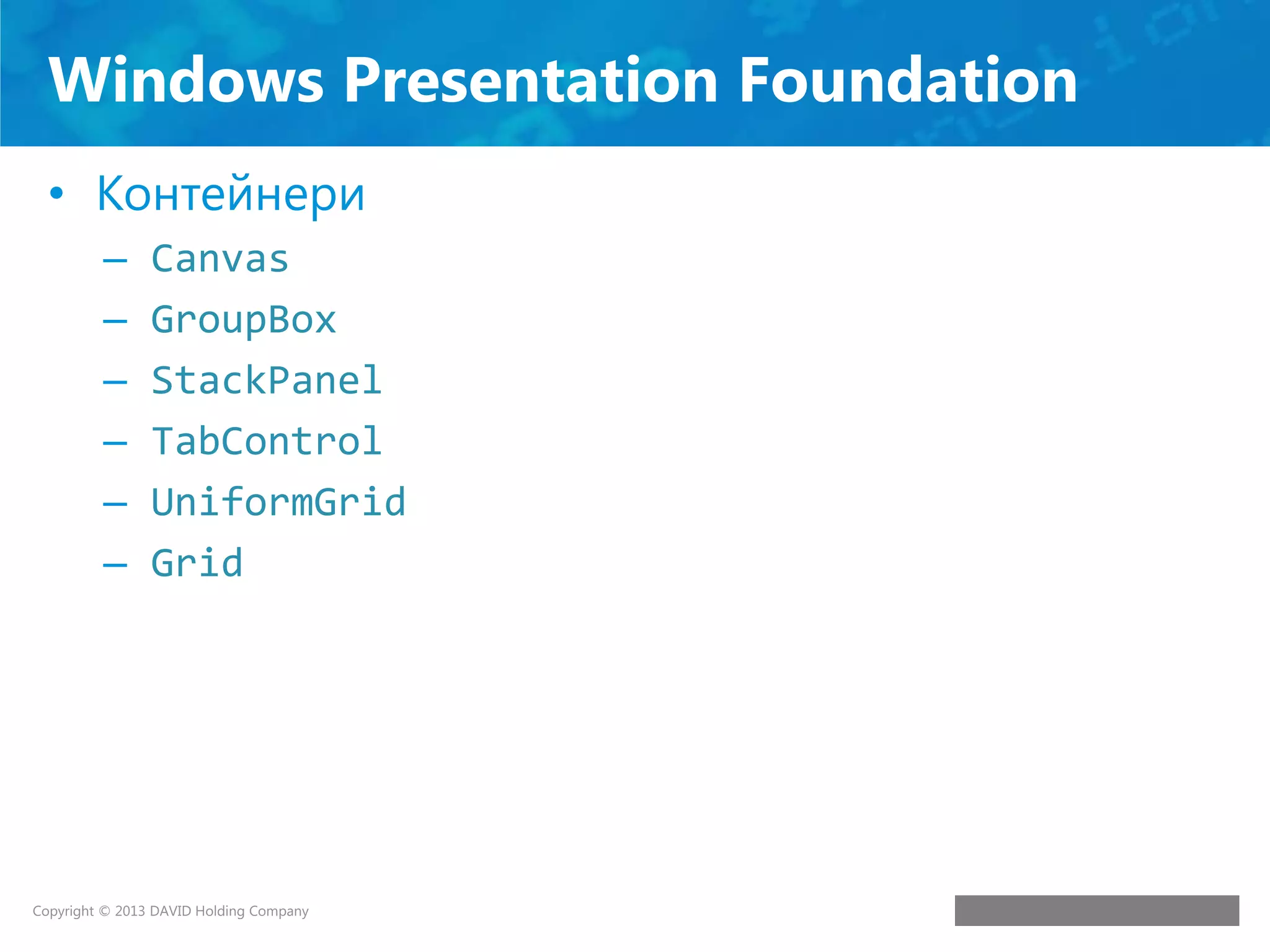 Windows Presentation Foundation

• Контейнери
  – Canvas
  – GroupBox
  – StackPanel
  – TabControl
  – UniformGrid
  – Grid

Copyright © 2013 DAVID Holding Company